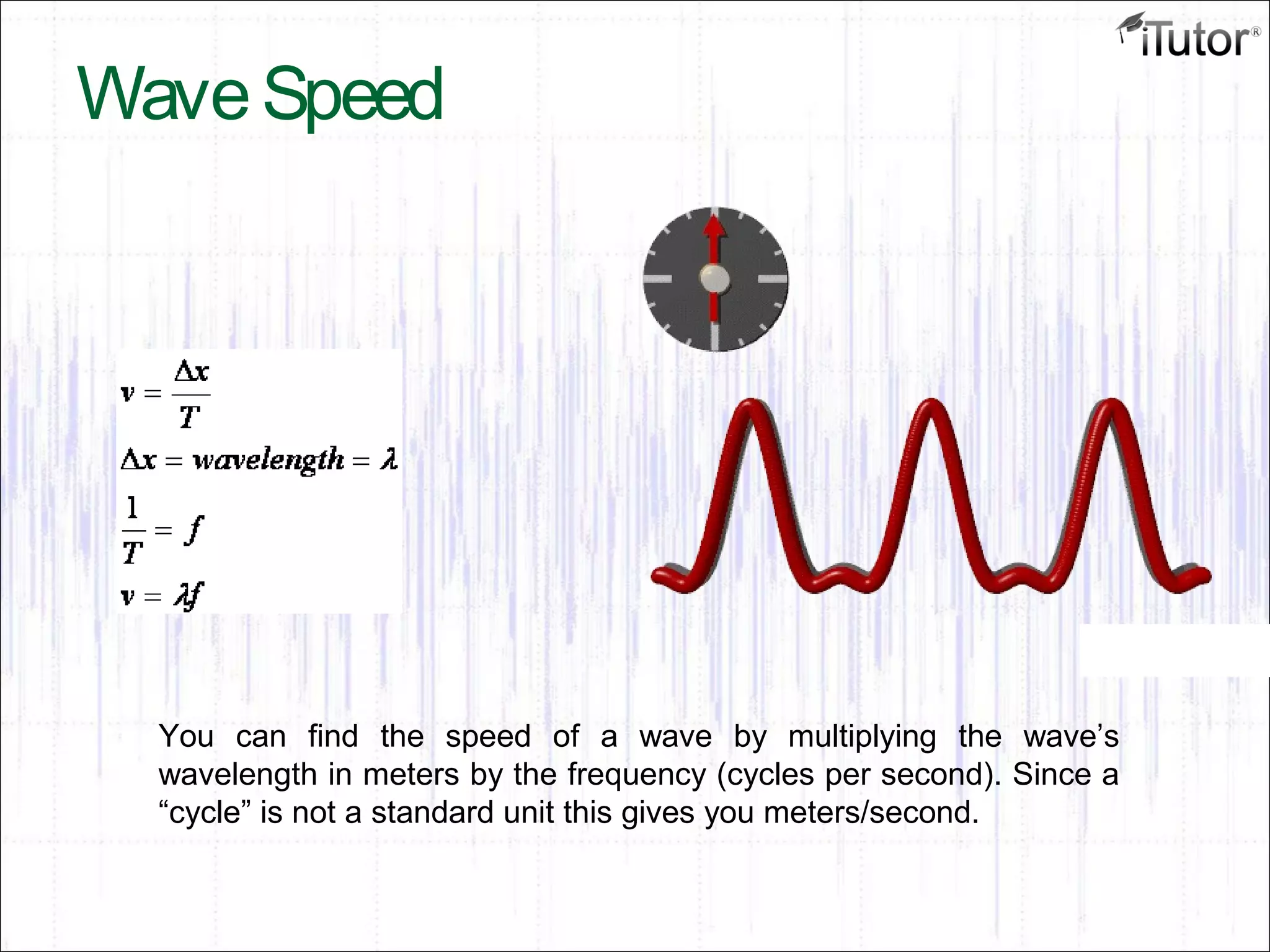 iTutor®

Wave Speed

$v = \frac{\Delta x}{T}$

$\Delta x = wavelength = \lambda$

$\frac{1}{T} = f$

$v = \lambda f$

You can find the speed of a wave by multiplying the wave’s wavelength in meters by the frequency (cycles per second). Since a “cycle” is not a standard unit this gives you meters/second.